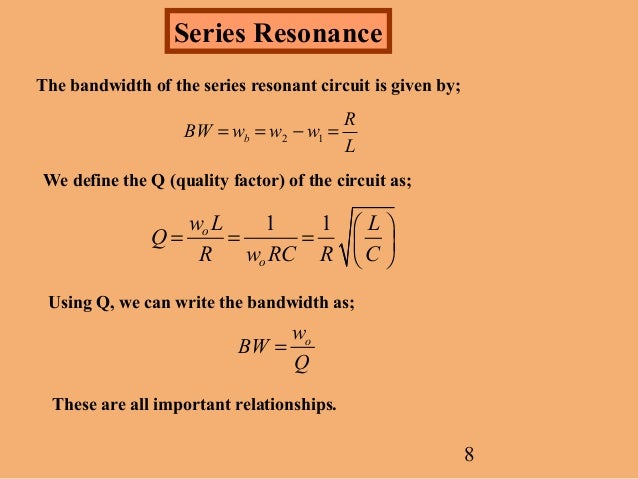 Series Resonance

The bandwidth of the series resonant circuit is given by;

$BW = w_b = w_2 - w_1 = \frac{R}{L}$

We define the Q (quality factor) of the circuit as;

$Q = \frac{w_o L}{R} = \frac{1}{w_o RC} = \frac{1}{R}\sqrt{\left(\frac{L}{C}\right)}$

Using Q, we can write the bandwidth as;

$BW = \frac{w_o}{Q}$

These are all important relationships.

8